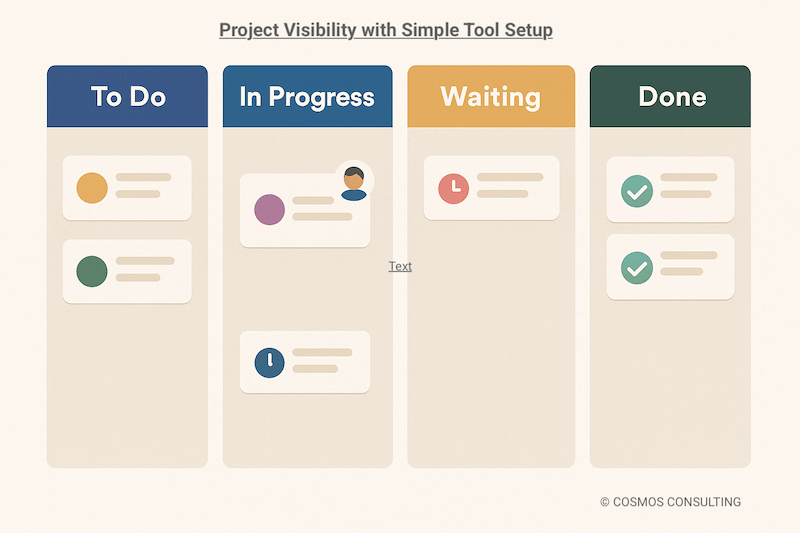 Project Visibility with Simple Tool Setup

To Do

In Progress

Waiting

Done

Text

© COSMOS CONSULTING